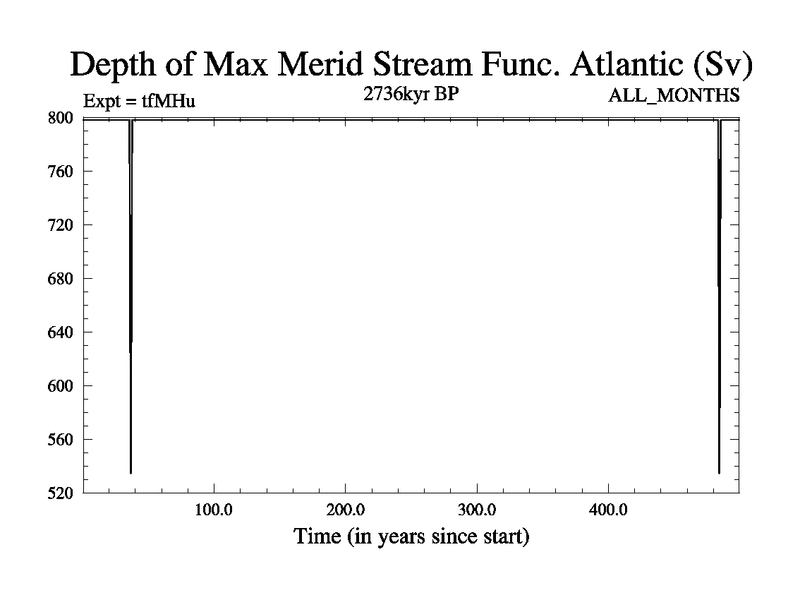 Depth of Max Merid Stream Func. Atlantic (Sv)

Expt = tfMHu

2736kyr BP

ALL_MONTHS

800
760
720
680
640
600
560
520

100.0
200.0
300.0
400.0

Time (in years since start)